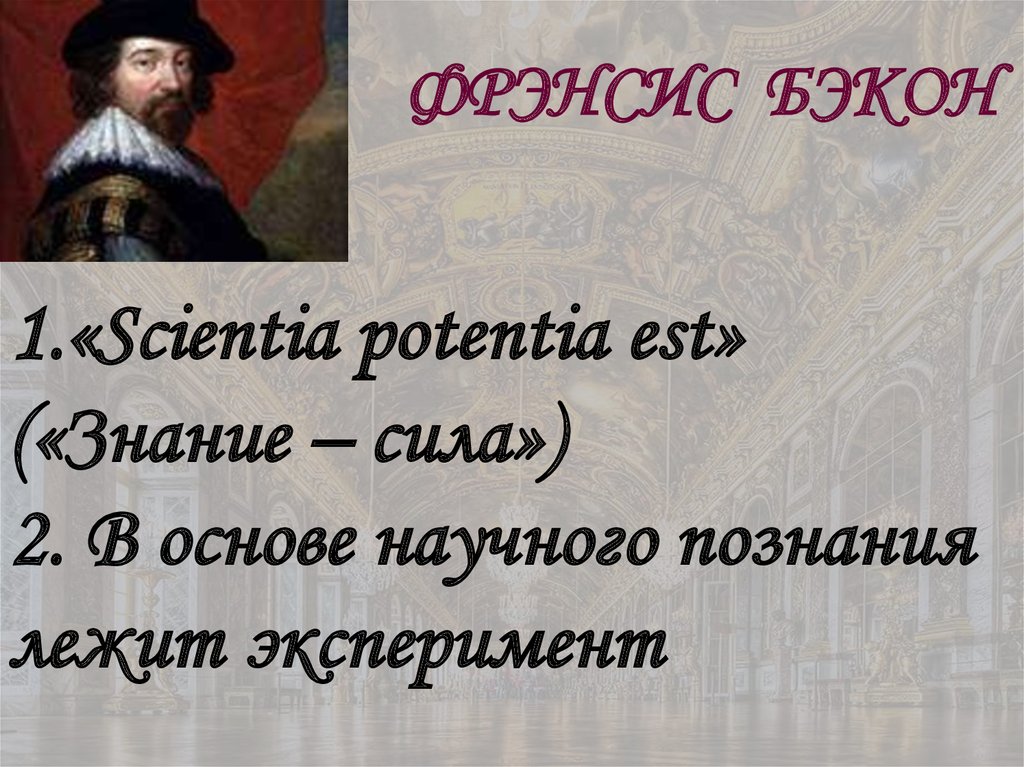 ФРЭНСИС БЭКОН

1.«Scientia potentia est» («Знание – сила»)
2. В основе научного познания лежит эксперимент